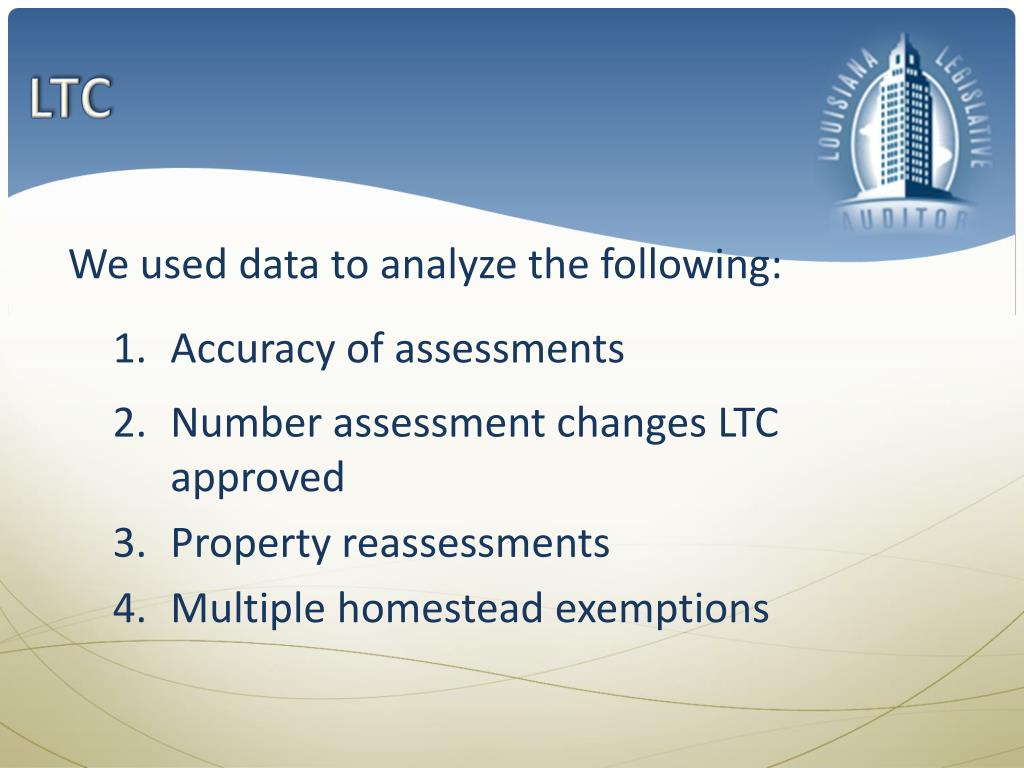 LTC

LOUISIANA LEGISLATIVE AUDITOR

We used data to analyze the following:

1. Accuracy of assessments
2. Number assessment changes LTC approved
3. Property reassessments
4. Multiple homestead exemptions